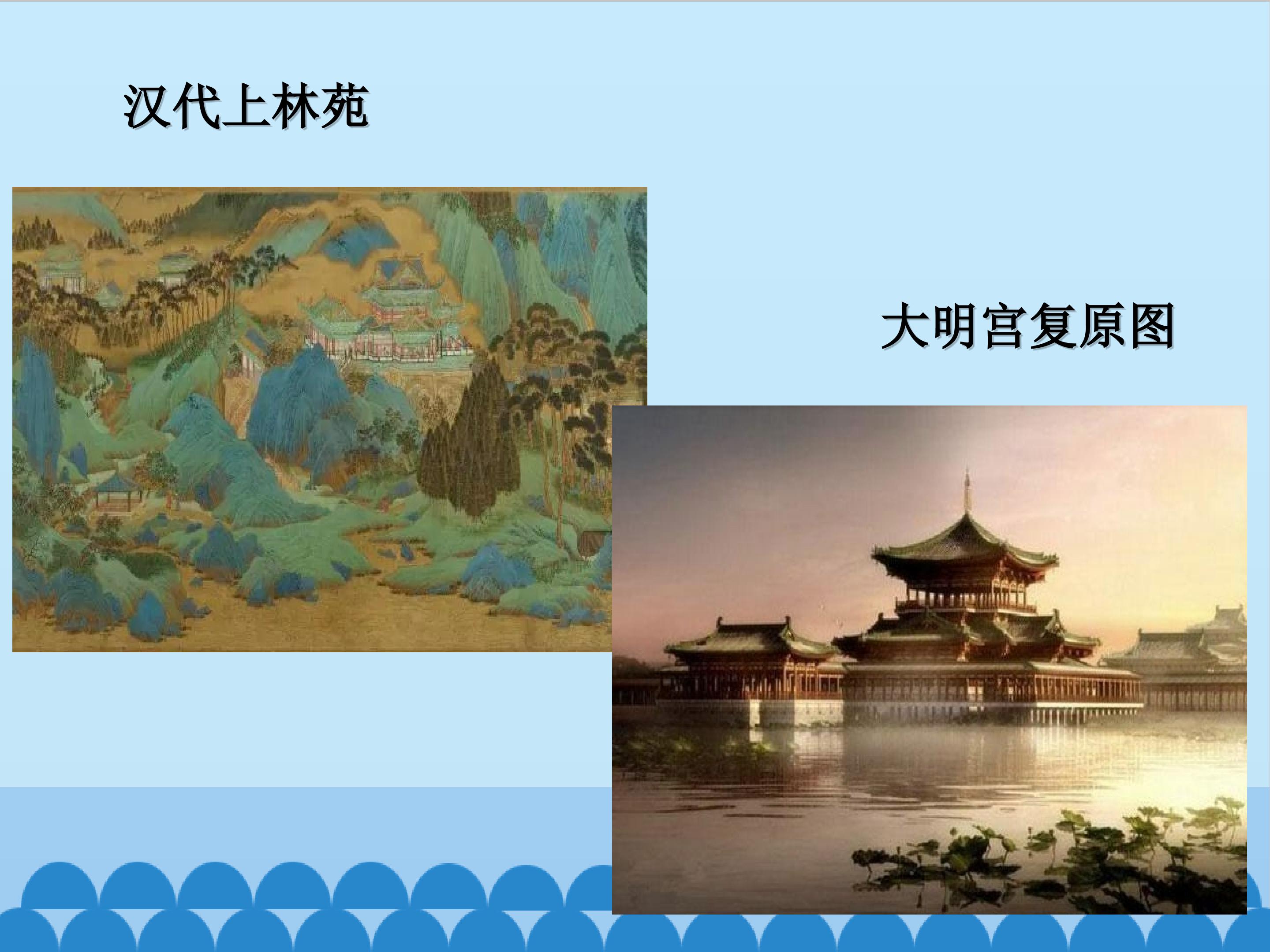 汉代上林苑

大明宫复原图